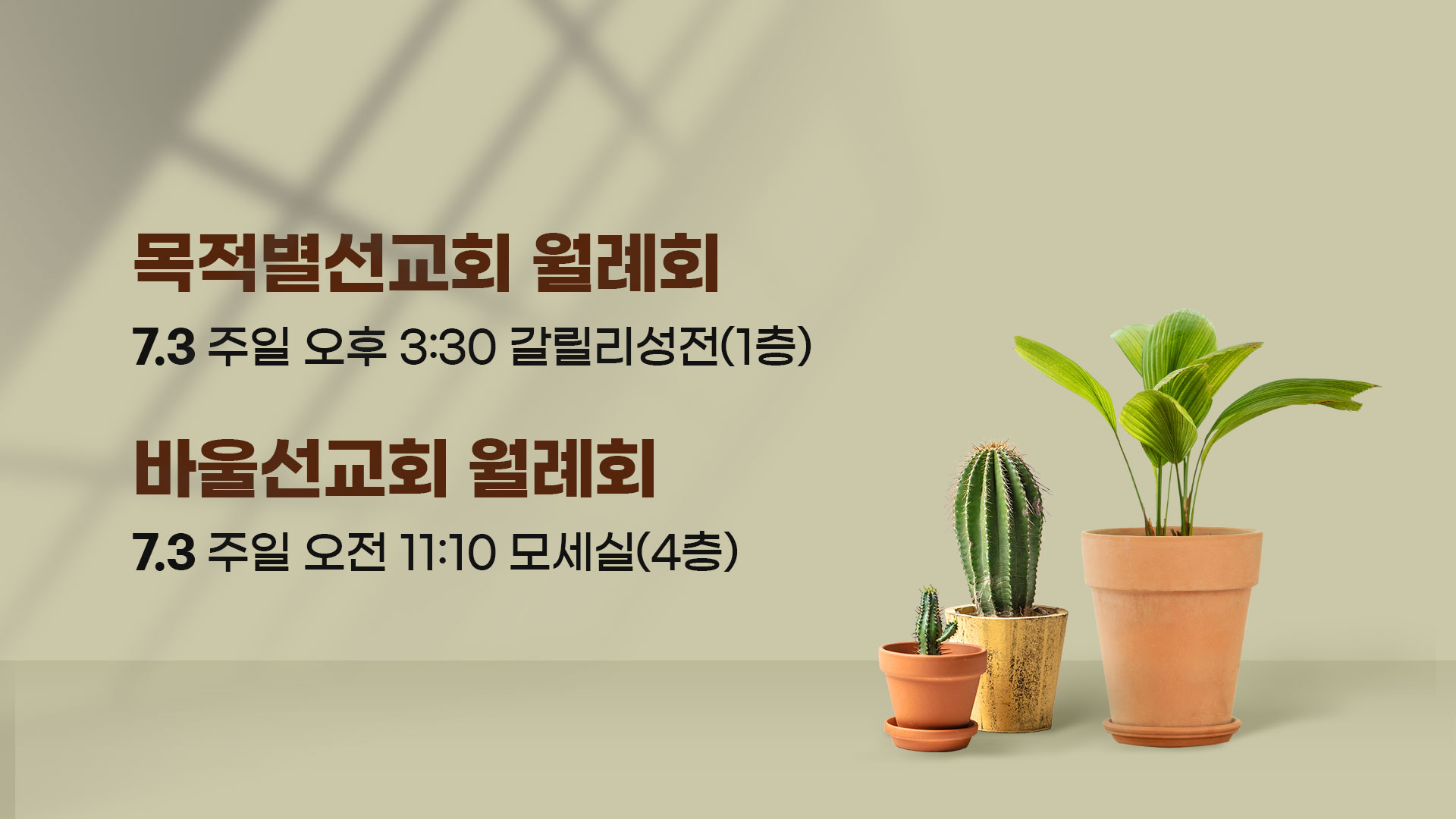 목적별선교회 월례회

7.3 주일 오후 3:30 갈릴리성전(1층)

바울선교회 월례회

7.3 주일 오전 11:10 모세실(4층)